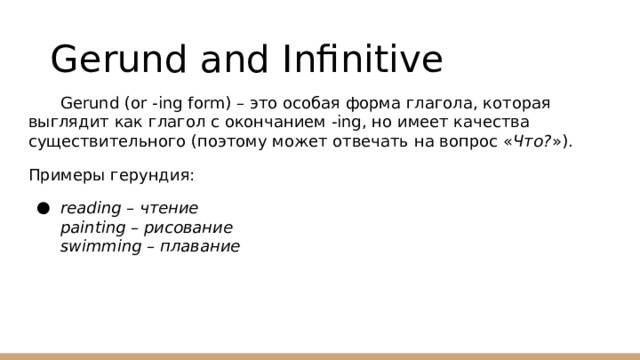 Gerund and Infinitive

Gerund (or -ing form) – это особая форма глагола, которая выглядит как глагол с окончанием -ing, но имеет качества существительного (поэтому может отвечать на вопрос «Что?»).

Примеры герундия:

● reading – чтение
painting – рисование
swimming – плавание